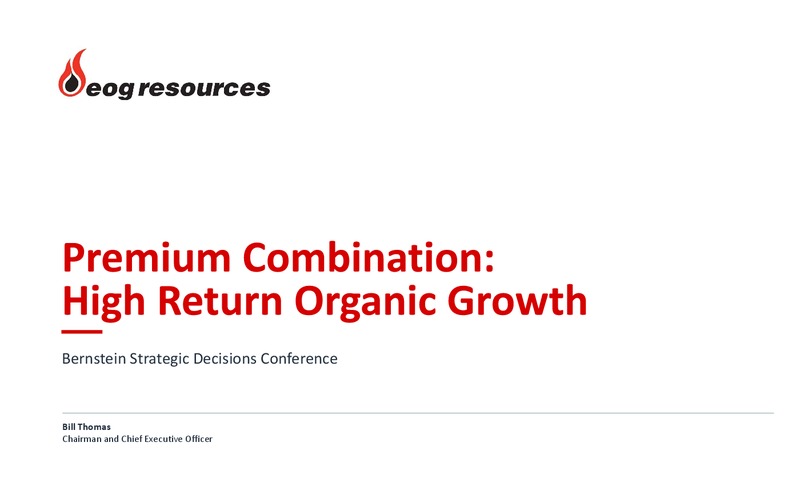 eog resources

Premium Combination:
High Return Organic Growth

Bernstein Strategic Decisions Conference

Bill Thomas
Chairman and Chief Executive Officer